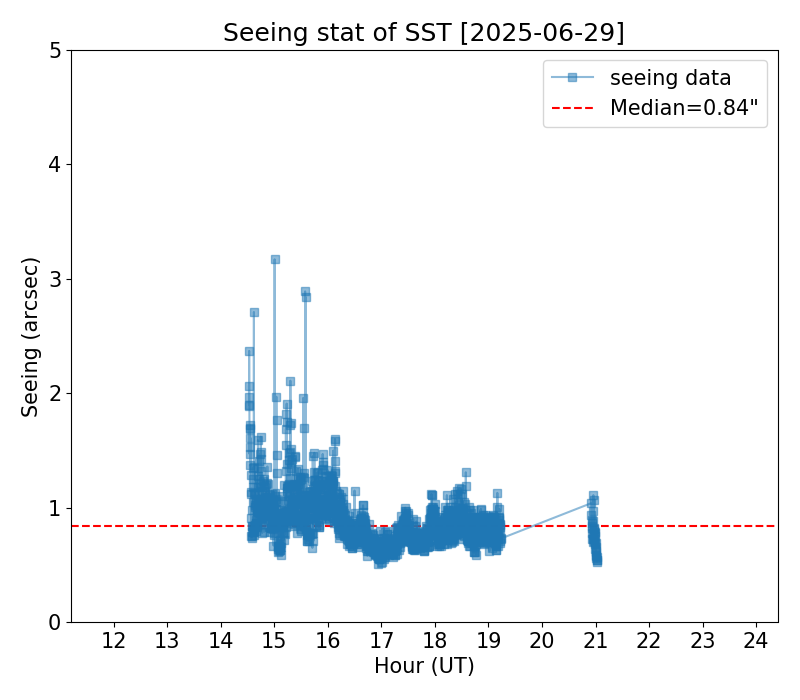 Seeing stat of SST [2025-06-29]

seeing data
Median=0.84"

Seeing (arcsec)

5
4
3
2
1
0

12 13 14 15 16 17 18 19 20 21 22 23 24

Hour (UT)